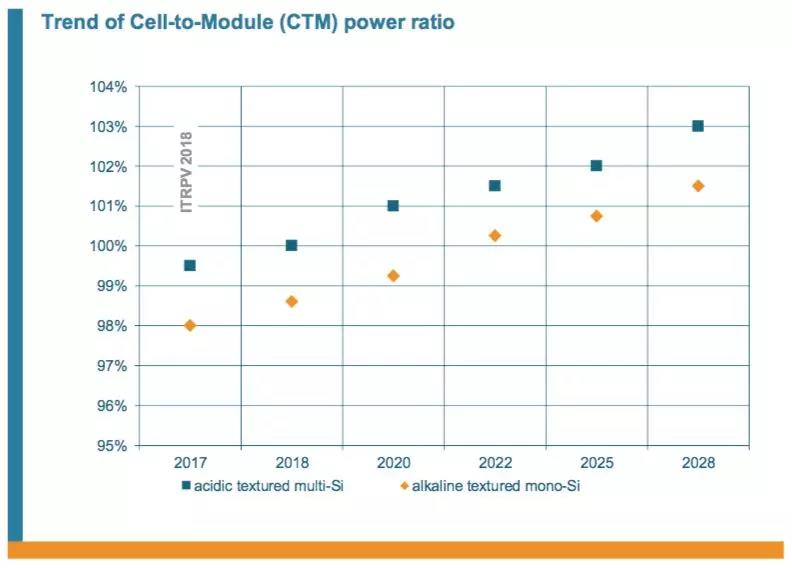 Trend of Cell-to-Module (CTM) power ratio

104%
103%
102%
101%
100%
99%
98%
97%
96%
95%

ITRPV 2018

2017
2018
2020
2022
2025
2028

acidic textured multi-Si
alkaline textured mono-Si